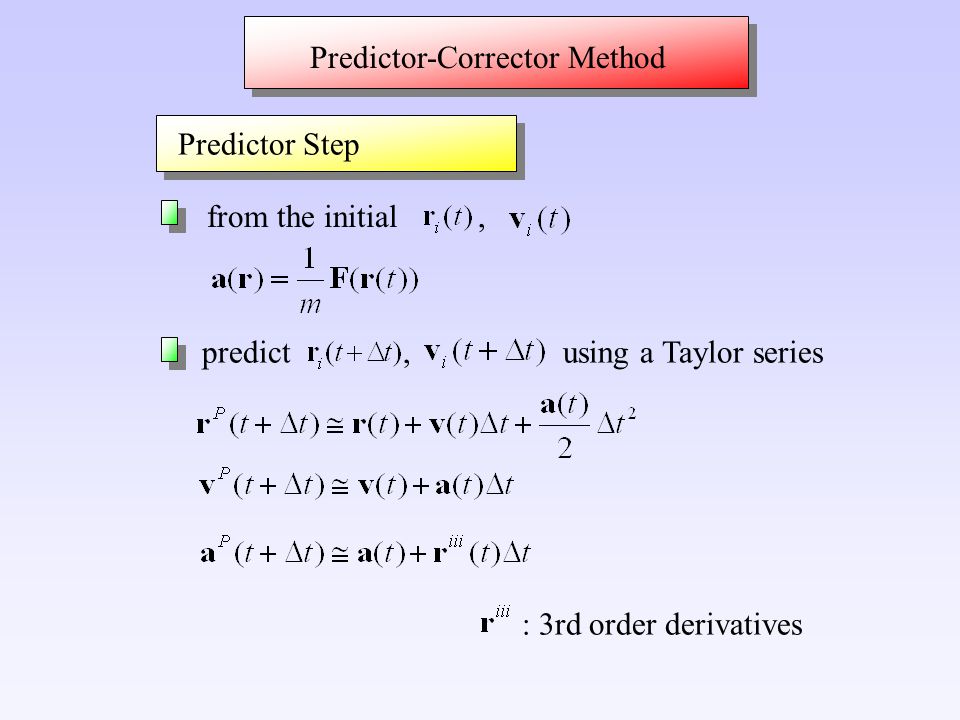 Predictor-Corrector Method

Predictor Step

from the initial $\mathbf{r}_i(t)$, $\mathbf{v}_i(t)$

$\mathbf{a}(\mathbf{r}) = \frac{1}{m}\mathbf{F}(\mathbf{r}(t))$

predict $\mathbf{r}_i(t+\Delta t)$, $\mathbf{v}_i(t+\Delta t)$ using a Taylor series

$\mathbf{r}^P(t+\Delta t) \cong \mathbf{r}(t) + \mathbf{v}(t)\Delta t + \frac{\mathbf{a}(t)}{2}\Delta t^2$

$\mathbf{v}^P(t+\Delta t) \cong \mathbf{v}(t) + \mathbf{a}(t)\Delta t$

$\mathbf{a}^P(t+\Delta t) \cong \mathbf{a}(t) + \mathbf{r}^{iii}(t)\Delta t$

$\mathbf{r}^{iii}$ : 3rd order derivatives